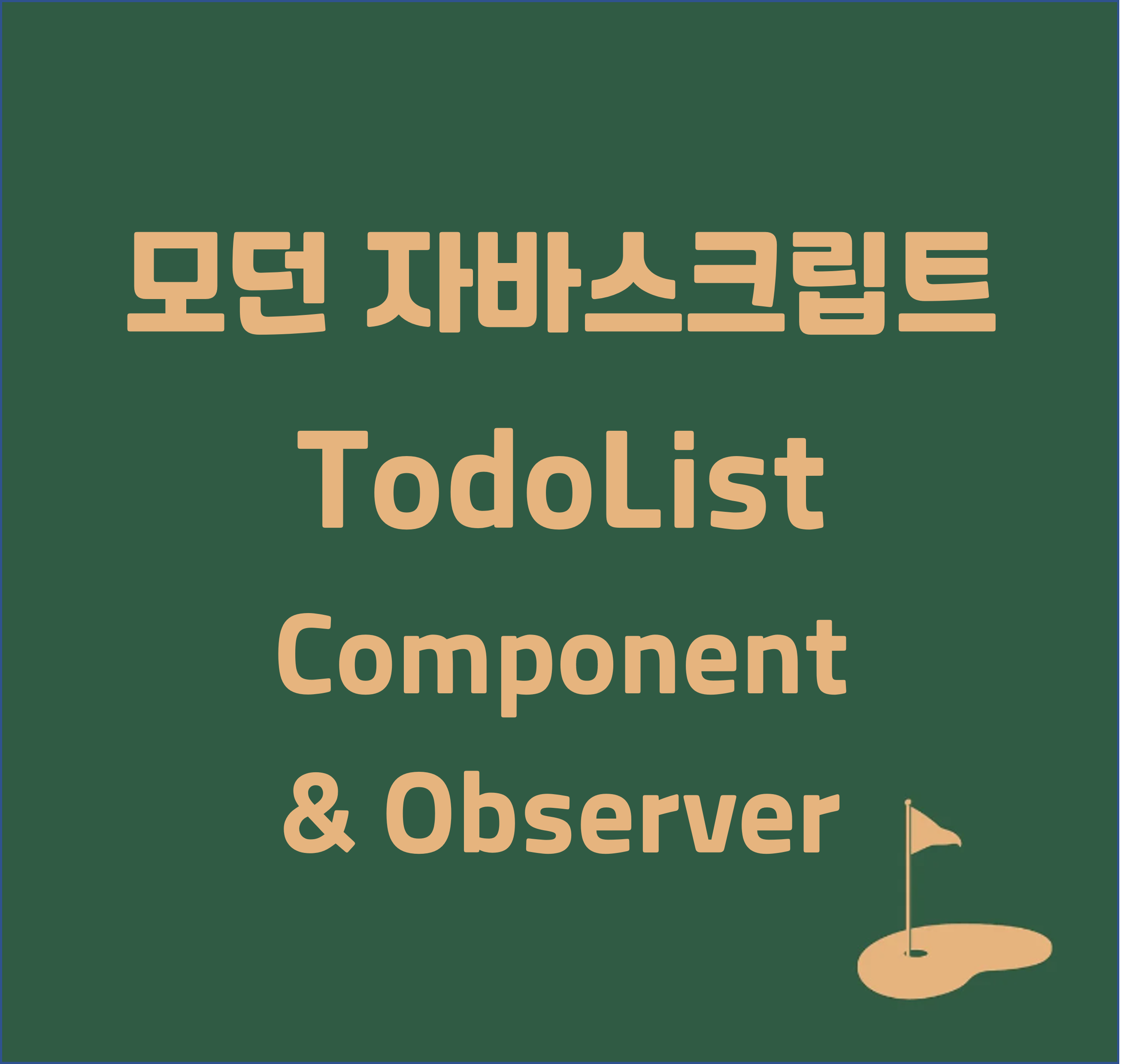 모던 자바스크립트

TodoList

Component

& Observer